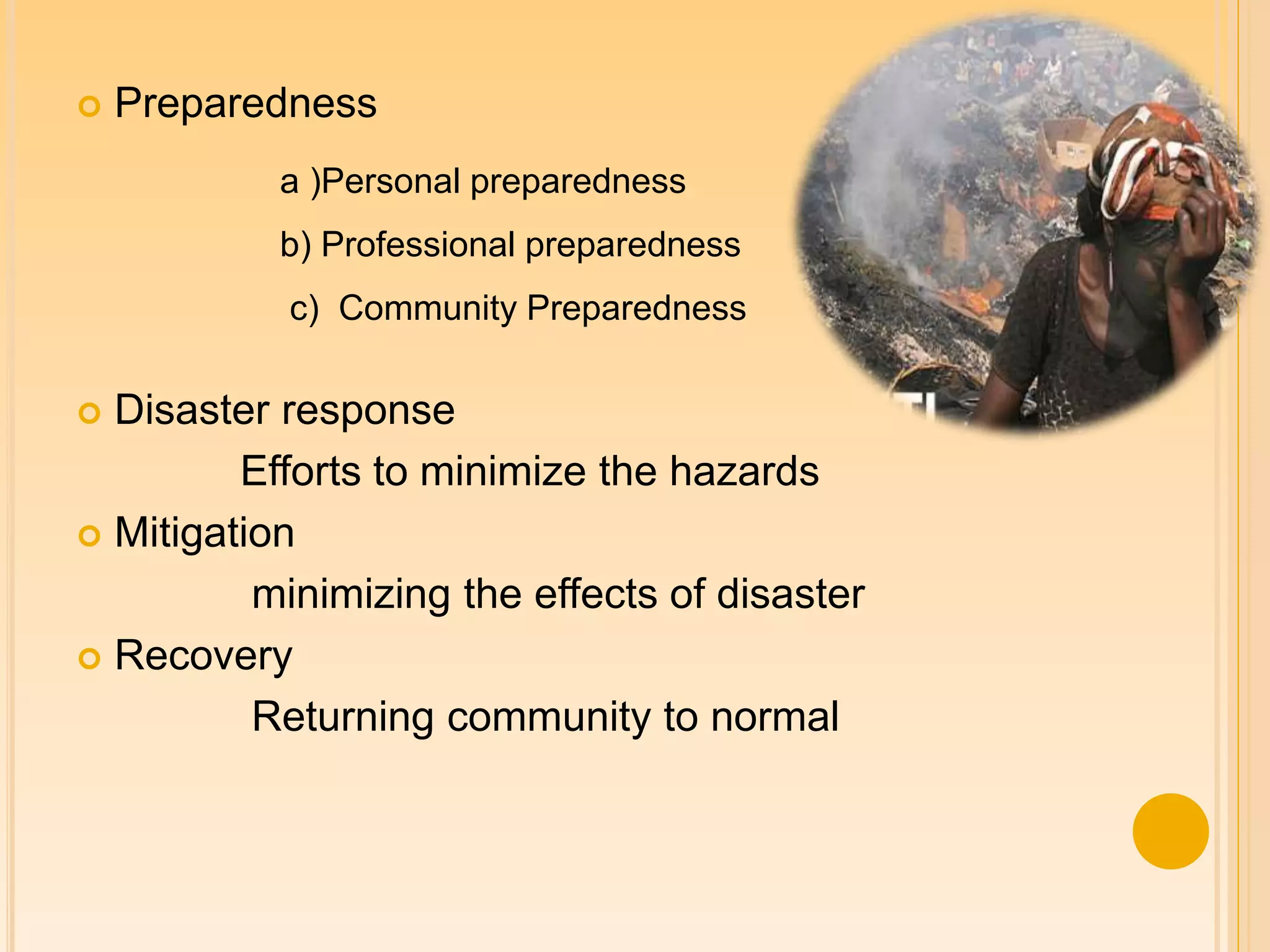 Preparedness

a )Personal preparedness

b) Professional preparedness

c) Community Preparedness

Disaster response

Efforts to minimize the hazards

Mitigation

minimizing the effects of disaster

Recovery

Returning community to normal